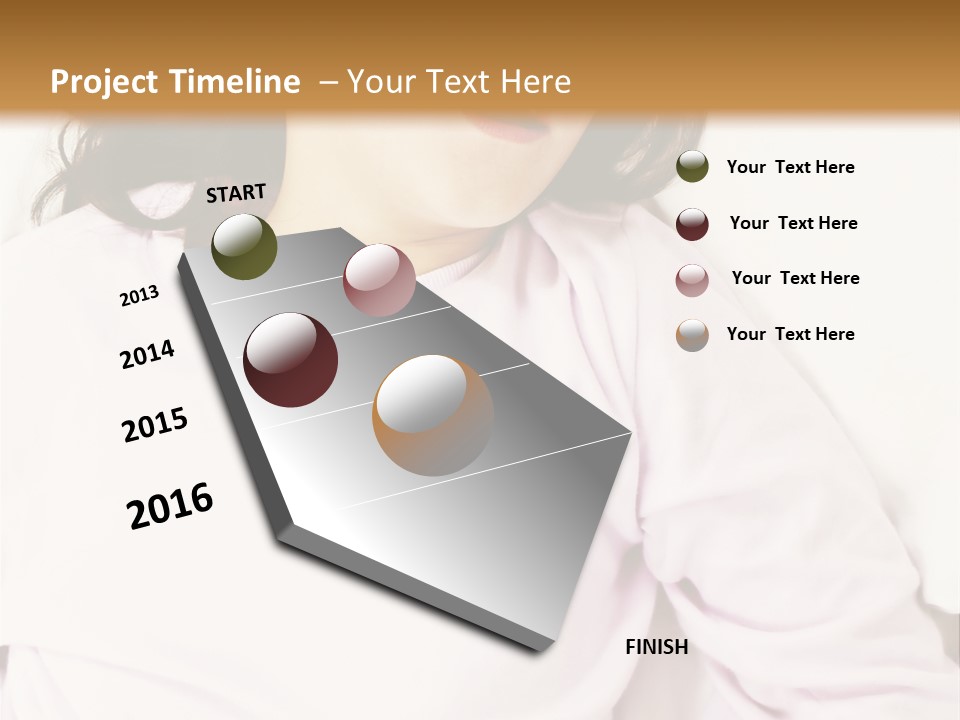 Project Timeline – Your Text Here

START

2013

2014

2015

2016

FINISH

Your Text Here

Your Text Here

Your Text Here

Your Text Here